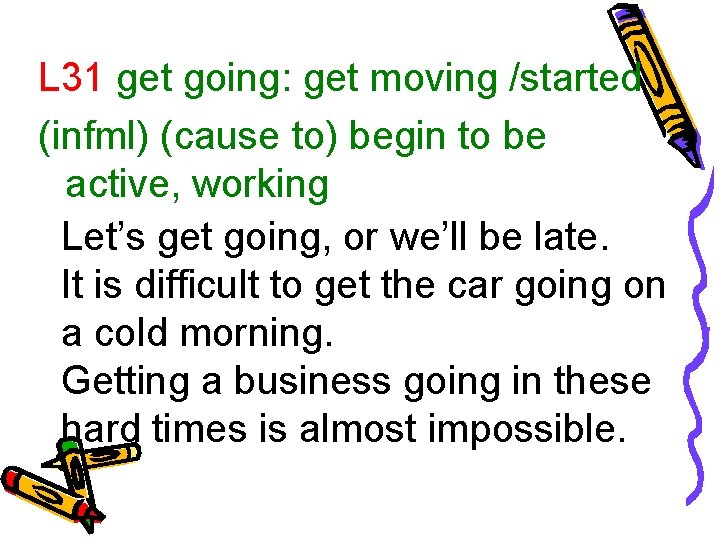 L31 get going: get moving /started
(infml) (cause to) begin to be active, working

Let’s get going, or we’ll be late.
It is difficult to get the car going on a cold morning.
Getting a business going in these hard times is almost impossible.